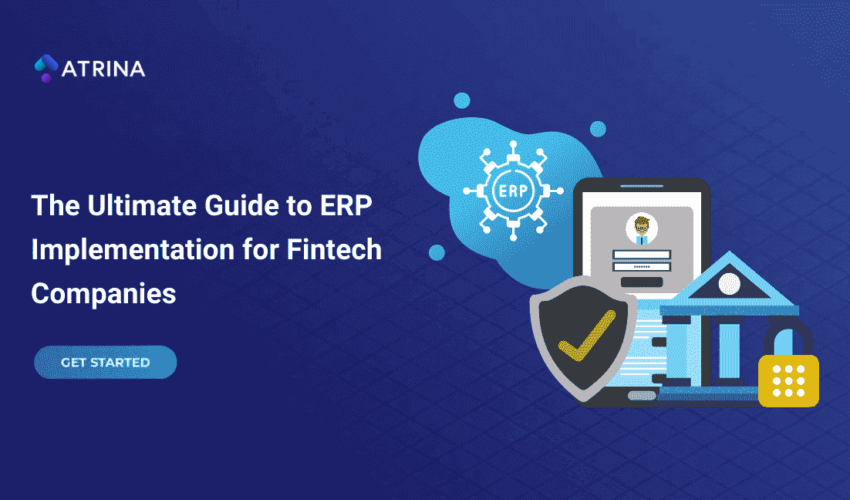 ATRINA

The Ultimate Guide to ERP Implementation for Fintech Companies

GET STARTED

ERP